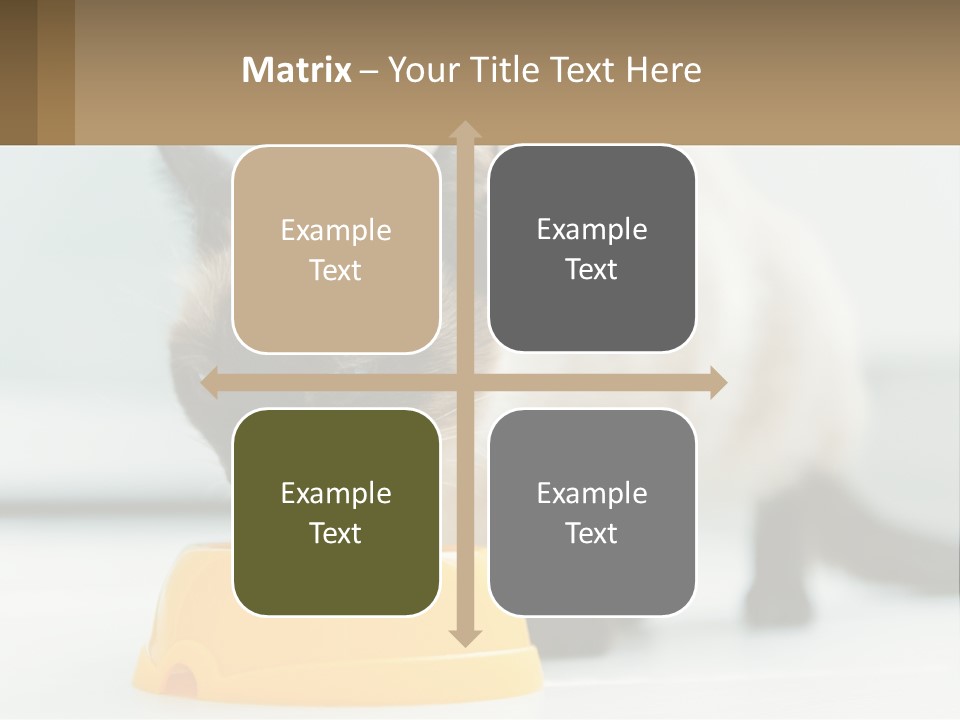 Matrix – Your Title Text Here

Example Text

Example Text

Example Text

Example Text